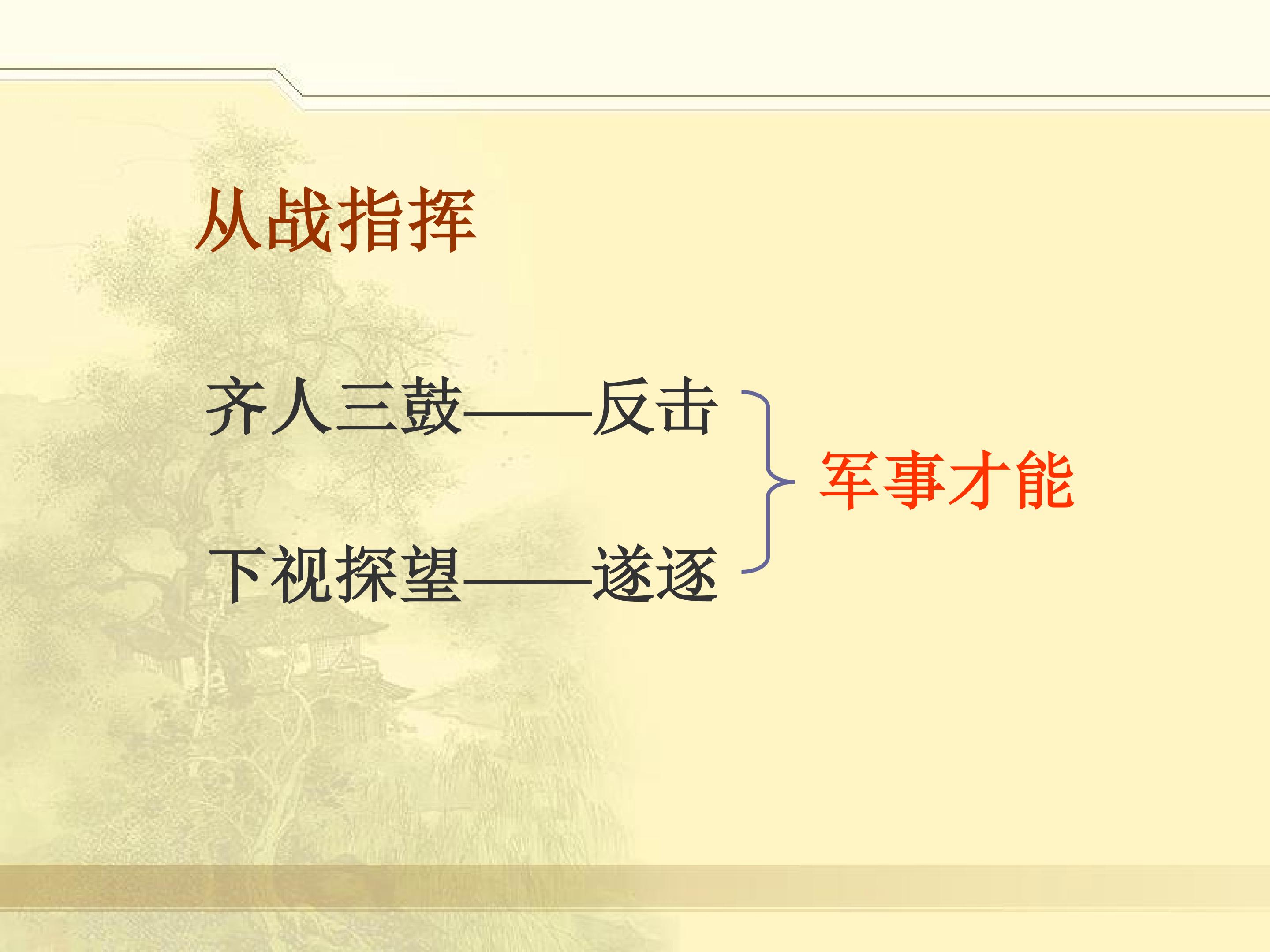 从战指挥

齐人三鼓——反击

下视探望——遂逐

军事才能